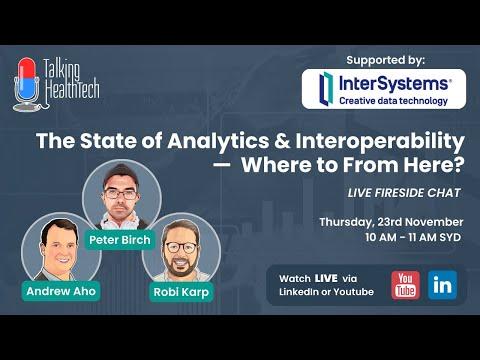 Talking HealthTech

Supported by:

InterSystems®
Creative data technology

The State of Analytics & Interoperability — Where to From Here?

LIVE FIRESIDE CHAT

Thursday, 23rd November
10 AM - 11 AM SYD

Peter Birch

Andrew Aho

Robi Karp

Watch LIVE via LinkedIn or Youtube

You Tube

in